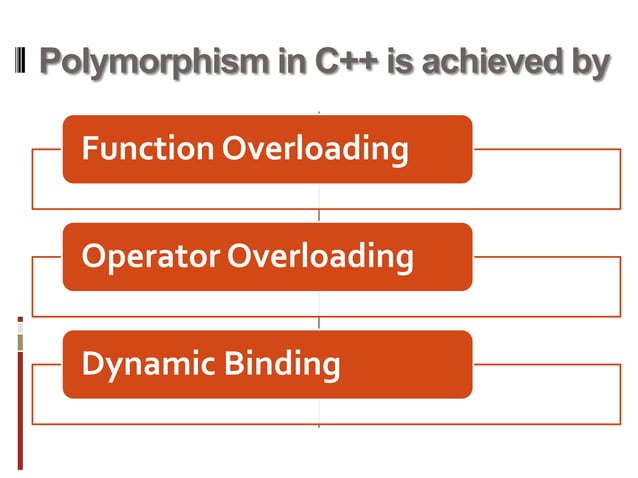 Polymorphism in C++ is achieved by

Function Overloading

Operator Overloading

Dynamic Binding